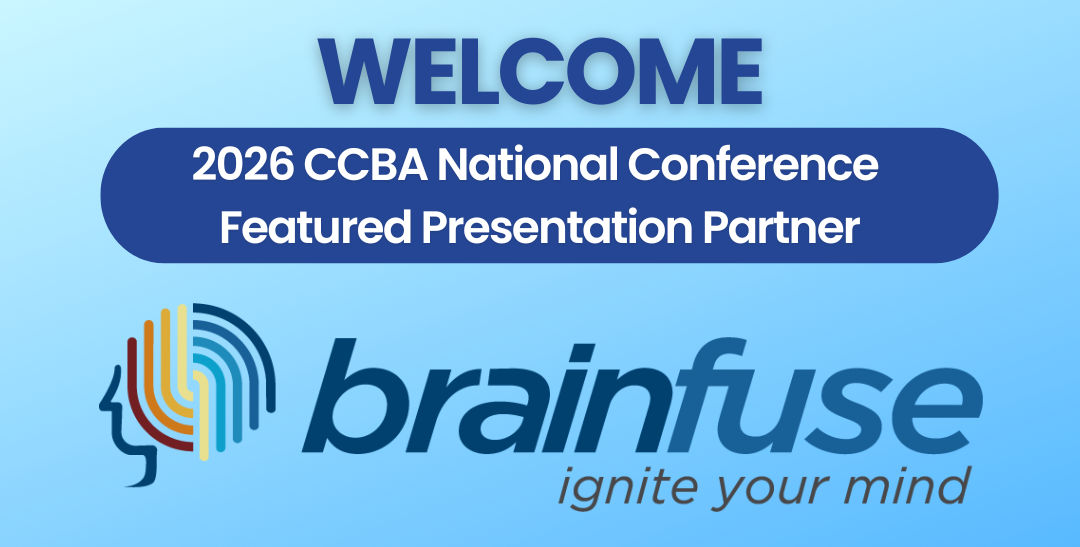 WELCOME

2026 CCBA National Conference
Featured Presentation Partner

brainfuse
ignite your mind